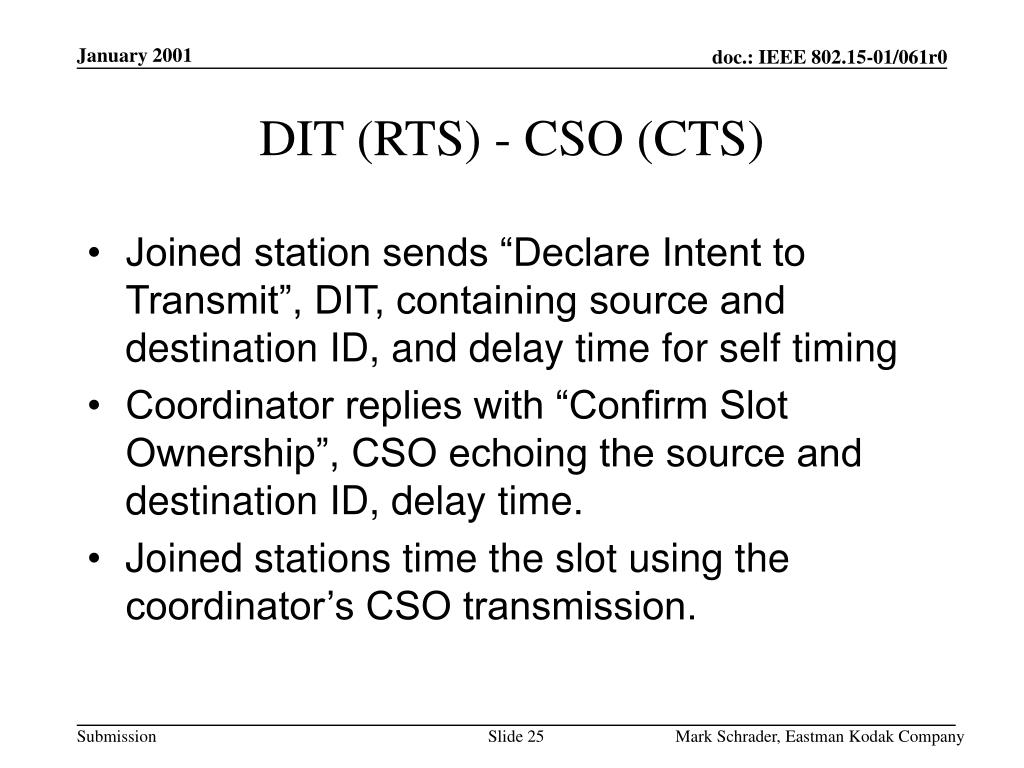 January 2001

doc.: IEEE 802.15-01/061r0

DIT (RTS) - CSO (CTS)

• Joined station sends “Declare Intent to Transmit”, DIT, containing source and destination ID, and delay time for self timing
• Coordinator replies with “Confirm Slot Ownership”, CSO echoing the source and destination ID, delay time.
• Joined stations time the slot using the coordinator’s CSO transmission.

Submission

Slide 25

Mark Schrader, Eastman Kodak Company